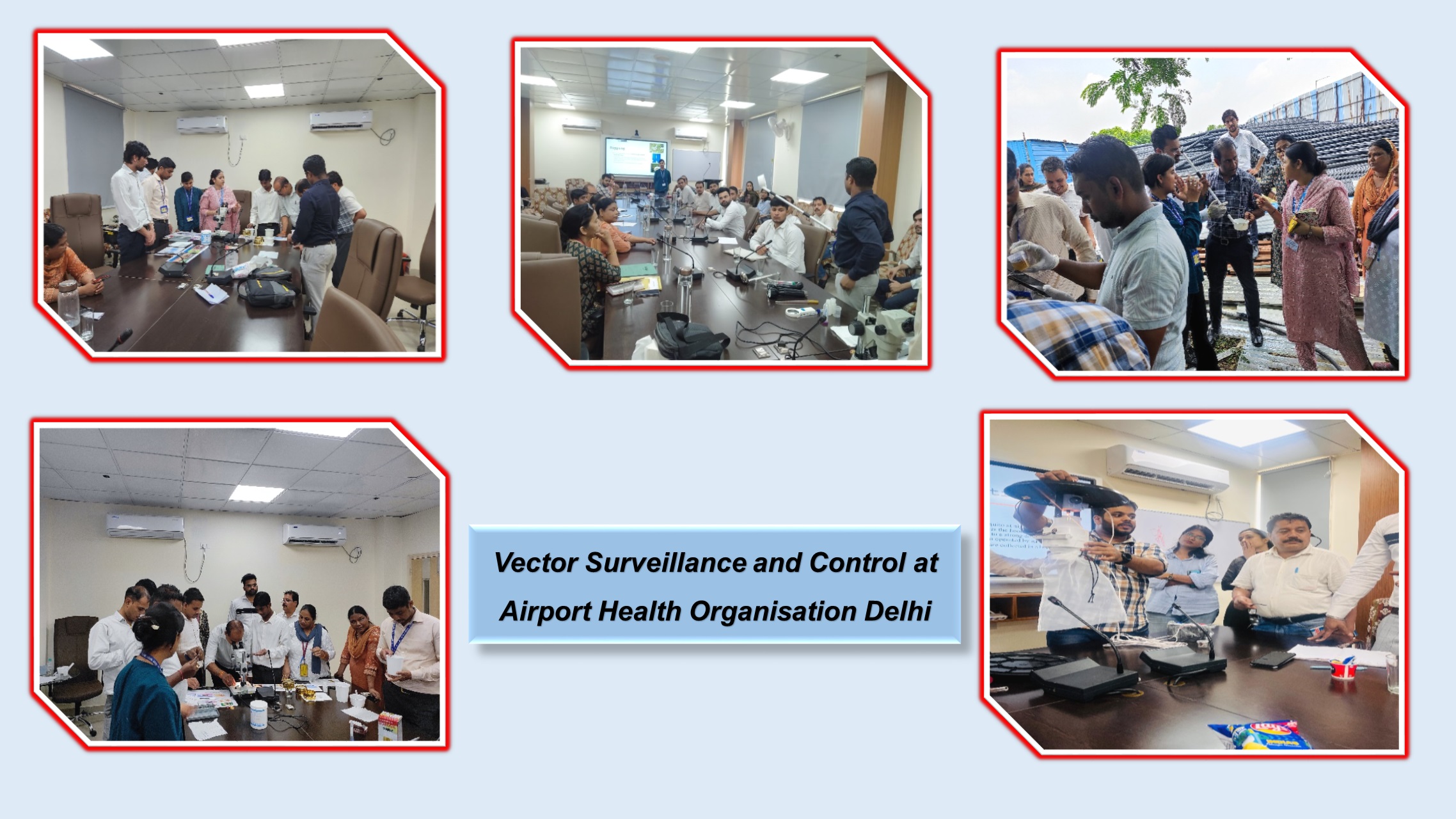 Vector Surveillance and Control at Airport Health Organisation Delhi